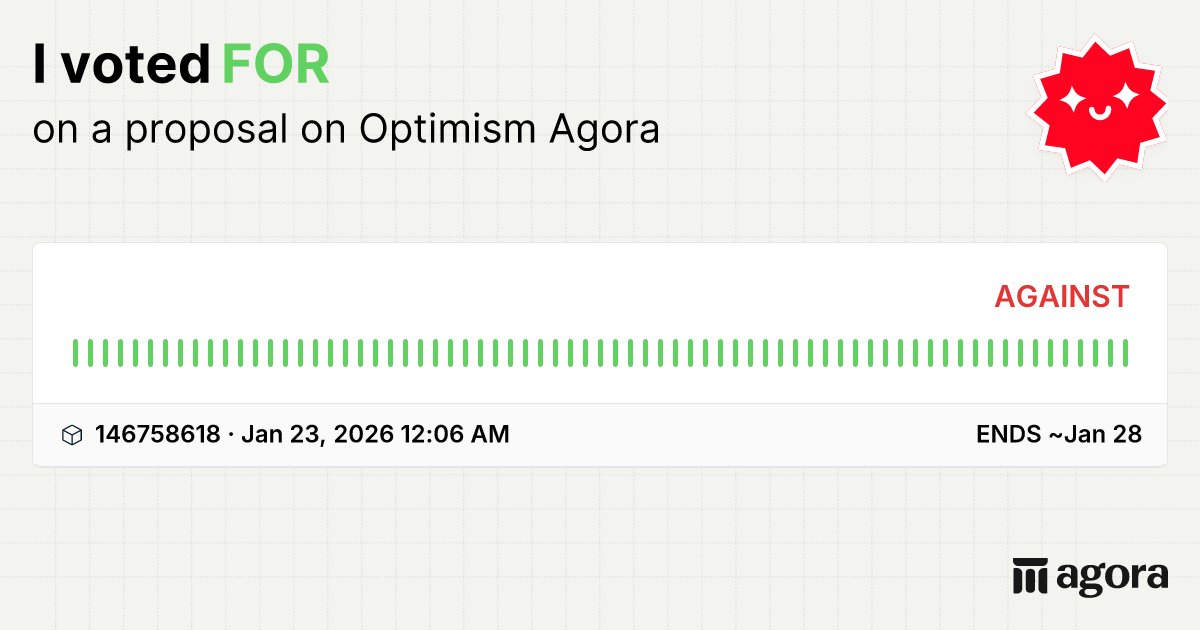 I voted FOR
on a proposal on Optimism Agora

AGAINST

146758618 · Jan 23, 2026 12:06 AM

ENDS ~Jan 28

agora